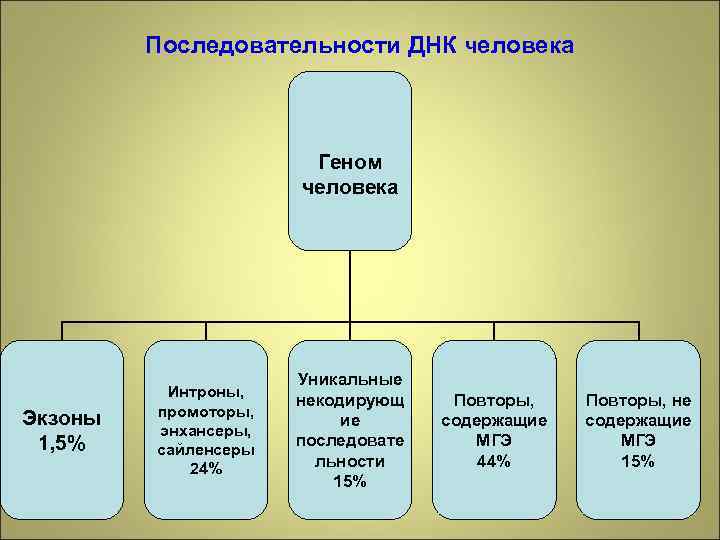 Последовательности ДНК человека

Геном человека

Экзоны 1,5%

Интроны, промоторы, энхансеры, сайленсеры 24%

Уникальные некодирующие последовательности 15%

Повторы, содержащие МГЭ 44%

Повторы, не содержащие МГЭ 15%